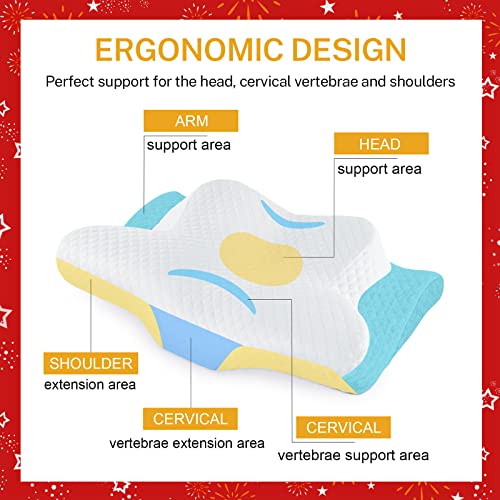 ERGONOMIC DESIGN

Perfect support for the head, cervical vertebrae and shoulders

ARM
support area

HEAD
support area

SHOULDER
extension area

CERVICAL
vertebrae extension area

CERVICAL
vertebrae support area